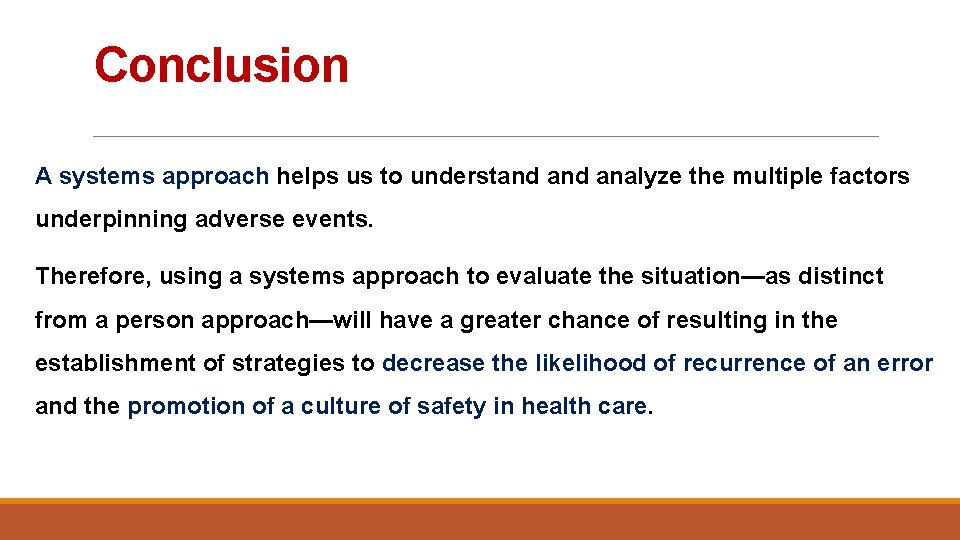 Conclusion

A systems approach helps us to understand and analyze the multiple factors underpinning adverse events.

Therefore, using a systems approach to evaluate the situation—as distinct from a person approach—will have a greater chance of resulting in the establishment of strategies to decrease the likelihood of recurrence of an error and the promotion of a culture of safety in health care.